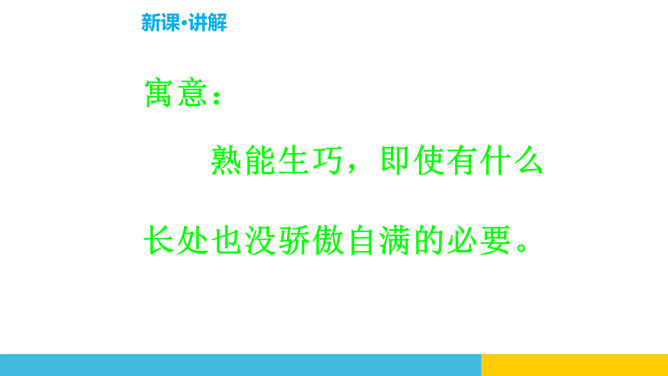 新课·讲解

寓意：

熟能生巧，即使有什么长处也没骄傲自满的必要。